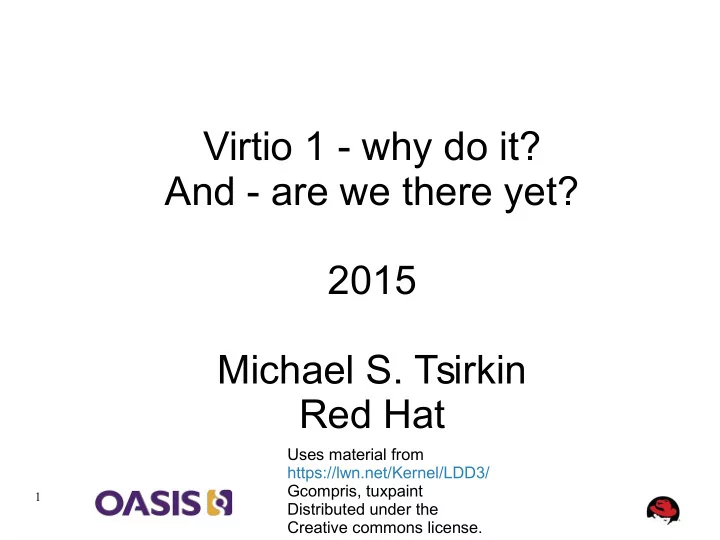 Virtio 1 - why do it?
And - are we there yet?

2015

Michael S. Tsirkin
Red Hat

Uses material from
https://lwn.net/Kernel/LDD3/
Gcompris, tuxpaint
Distributed under the
Creative commons license.

1

OASIS